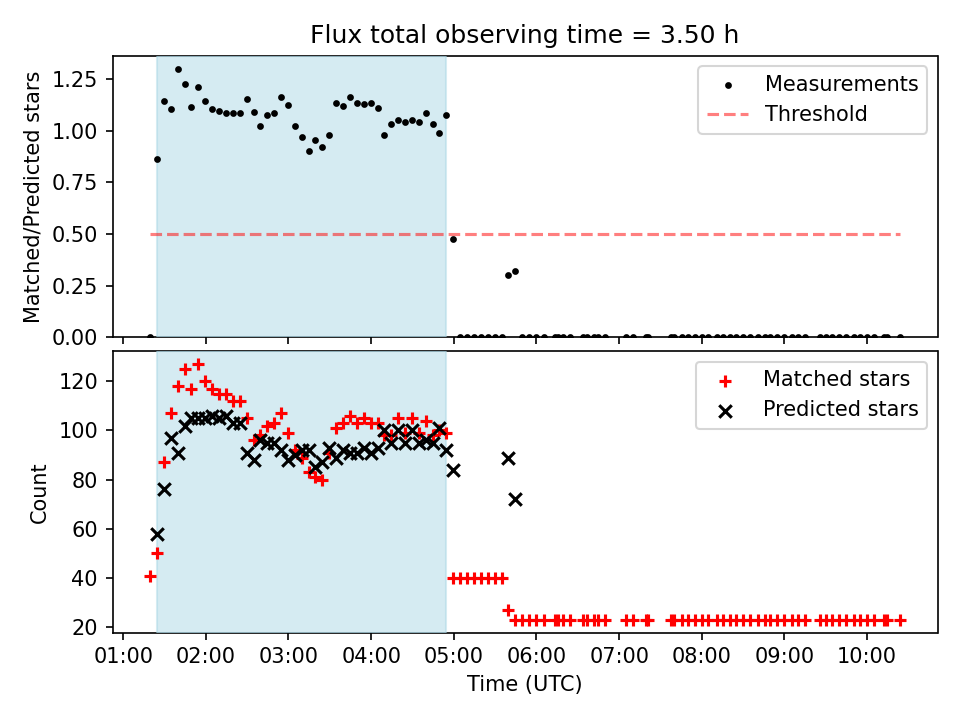 Flux total observing time = 3.50 h

Matched/Predicted stars

1.25
1.00
0.75
0.50
0.25
0.00

Measurements
Threshold

Count

120
100
80
60
40
20

Matched stars
Predicted stars

01:00 02:00 03:00 04:00 05:00 06:00 07:00 08:00 09:00 10:00

Time (UTC)